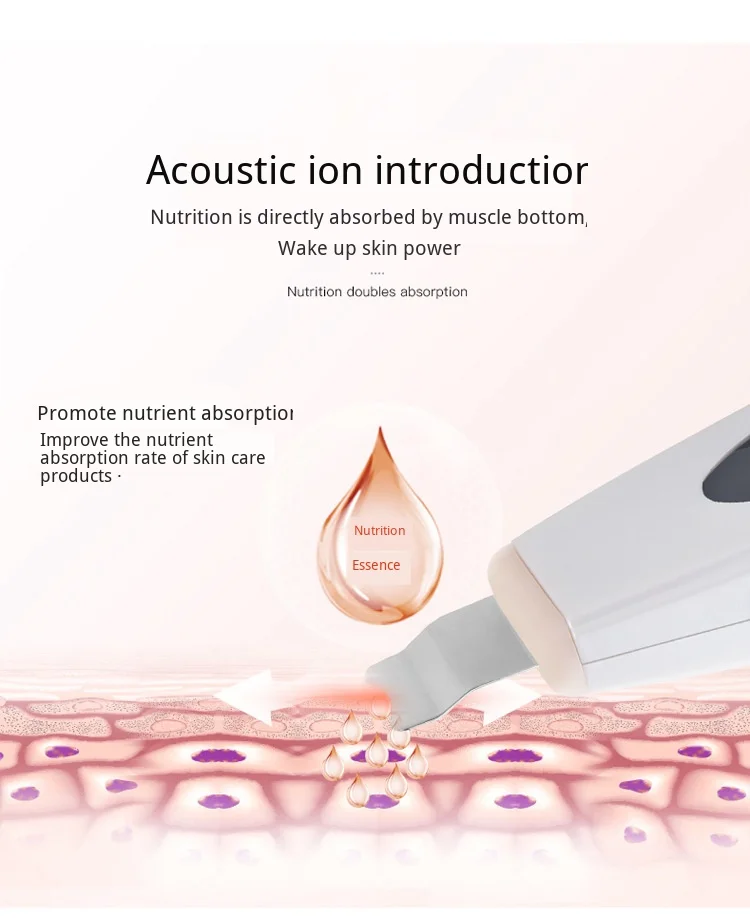 Acoustic ion introductior

Nutrition is directly absorbed by muscle bottom,

Wake up skin power

....

Nutrition doubles absorption

Promote nutrient absorptior

Improve the nutrient absorption rate of skin care products ·

Nutrition

Essence